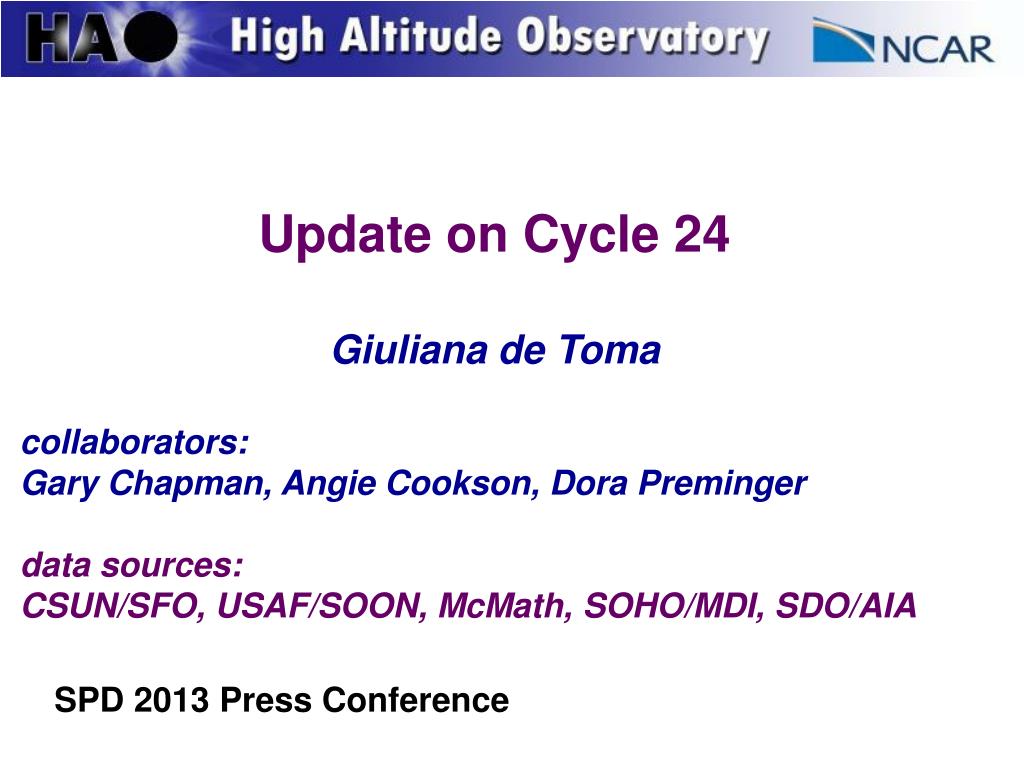 HAO High Altitude Observatory NCAR

Update on Cycle 24

Giuliana de Toma

collaborators:
Gary Chapman, Angie Cookson, Dora Preminger

data sources:
CSUN/SFO, USAF/SOON, McMath, SOHO/MDI, SDO/AIA

SPD 2013 Press Conference